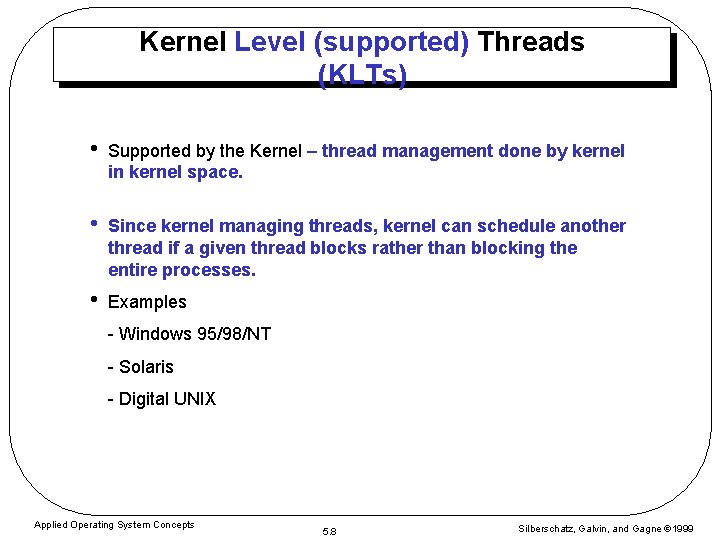 Kernel Level (supported) Threads (KLTs)

• Supported by the Kernel – thread management done by kernel in kernel space.

• Since kernel managing threads, kernel can schedule another thread if a given thread blocks rather than blocking the entire processes.

• Examples

- Windows 95/98/NT

- Solaris

- Digital UNIX

Applied Operating System Concepts

5.8

Silberschatz, Galvin, and Gagne ©1999